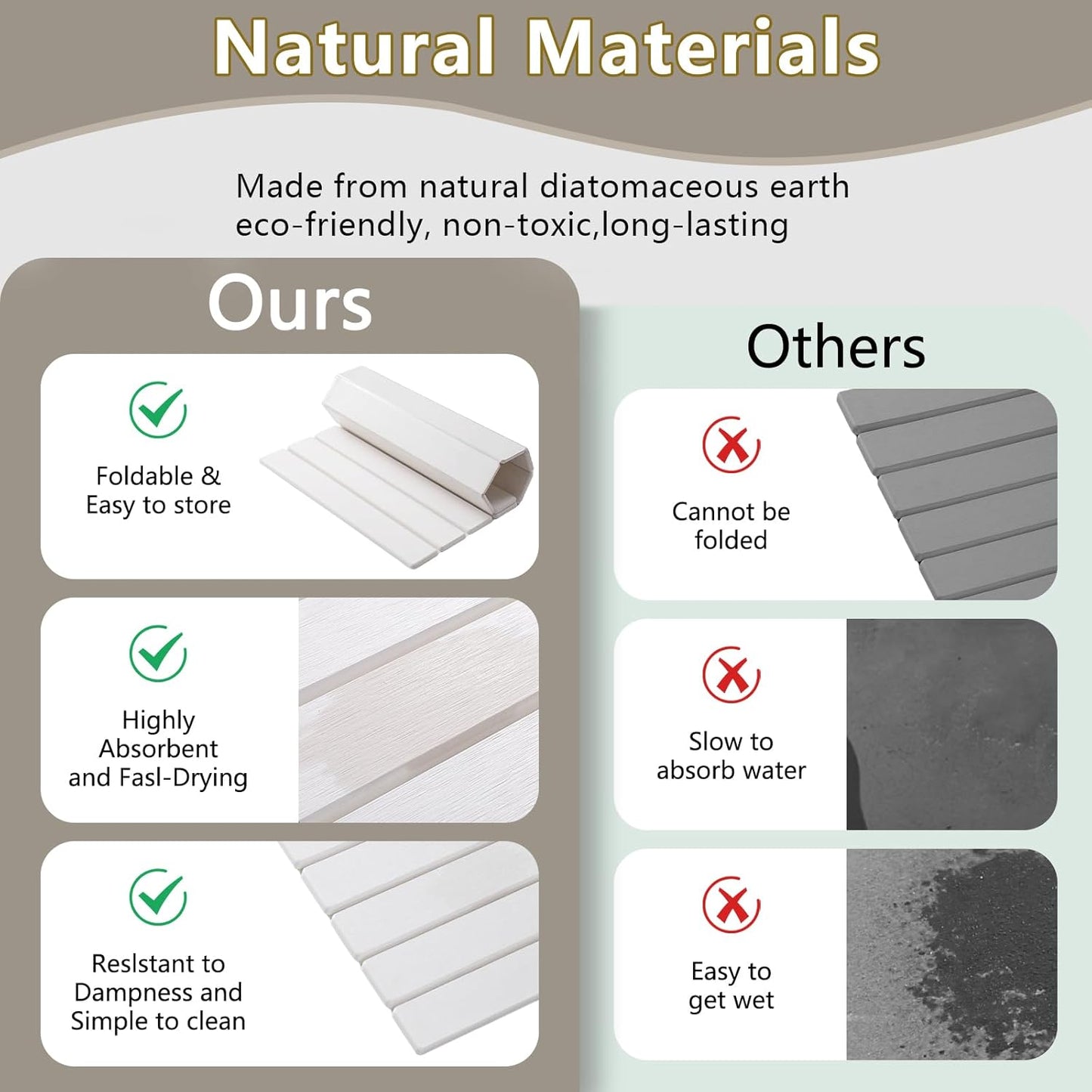 Natural Materials

Made from natural diatomaceous earth
eco-friendly, non-toxic,long-lasting

Ours

Foldable &
Easy to store

Highly
Absorbent
and Fasl-Drying

Reslstant to
Dampness and
Simple to clean

Others

Cannot be
folded

Slow to
absorb water

Easy to
get wet